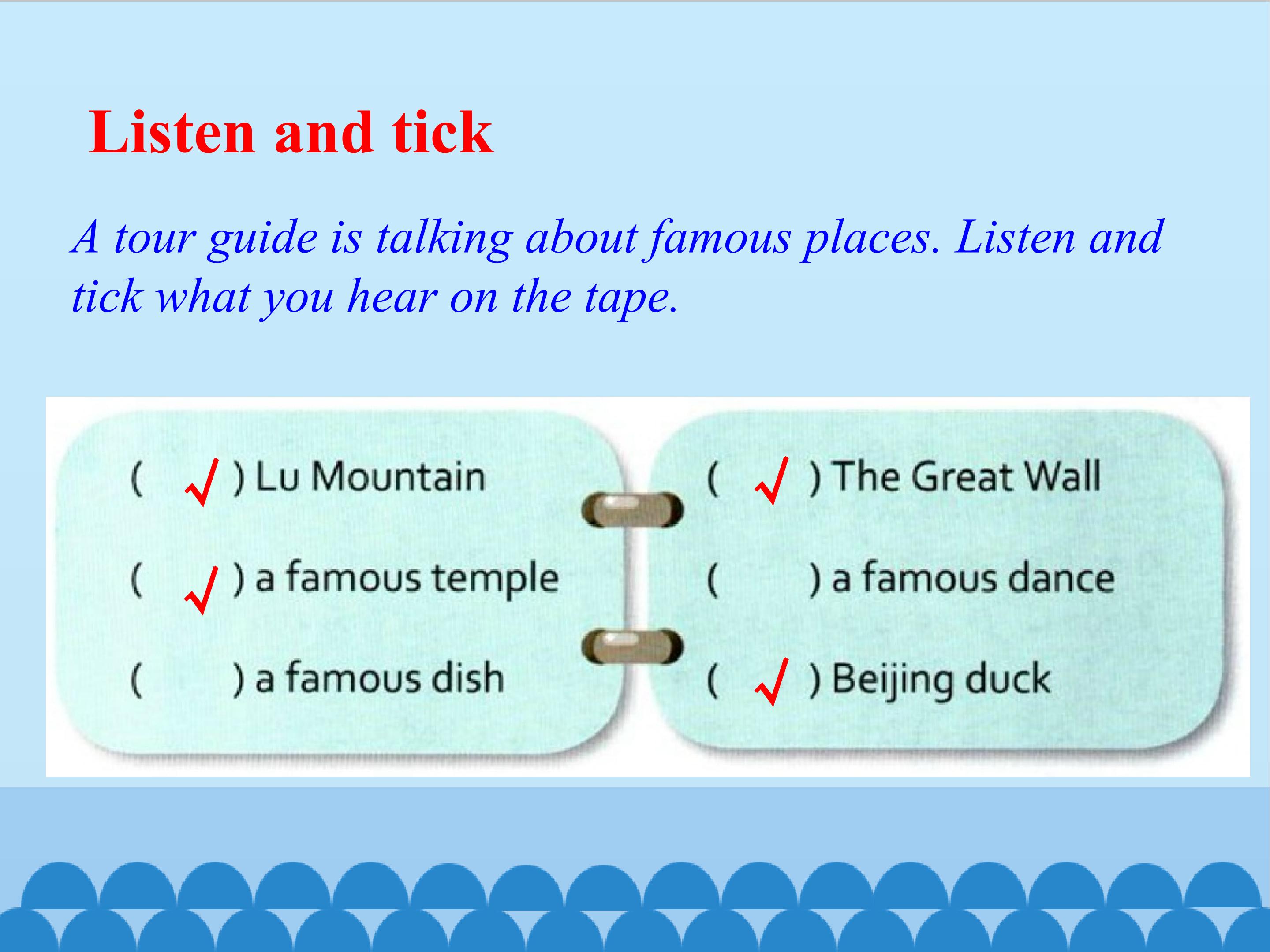 Listen and tick

A tour guide is talking about famous places. Listen and tick what you hear on the tape.

( √ ) Lu Mountain

( √ ) a famous temple

(  ) a famous dish

( √ ) The Great Wall

(  ) a famous dance

( √ ) Beijing duck